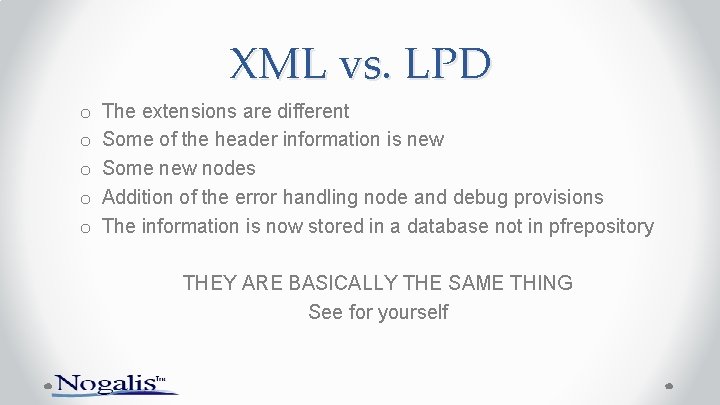 XML vs. LPD

o The extensions are different
o Some of the header information is new
o Some new nodes
o Addition of the error handling node and debug provisions
o The information is now stored in a database not in pfrepository

THEY ARE BASICALLY THE SAME THING
See for yourself

Nogalis™